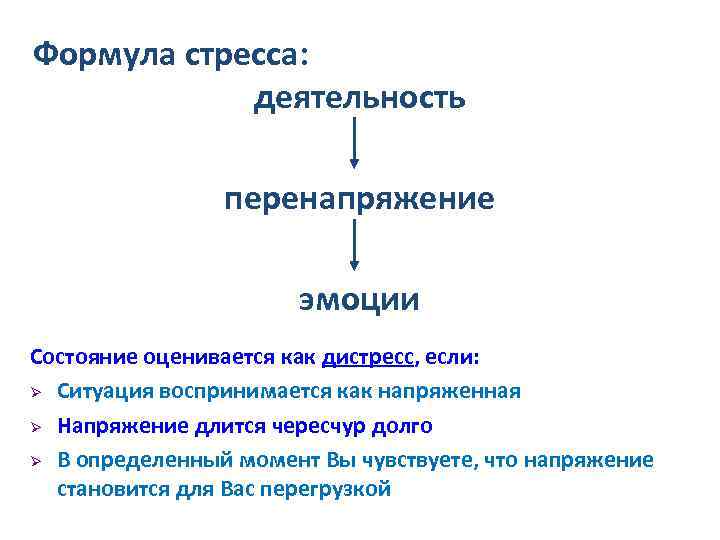 Формула стресса:

деятельность

перенапряжение

эмоции

Состояние оценивается как дистресс, если:

➢ Ситуация воспринимается как напряженная

➢ Напряжение длится чересчур долго

➢ В определенный момент Вы чувствуете, что напряжение становится для Вас перегрузкой